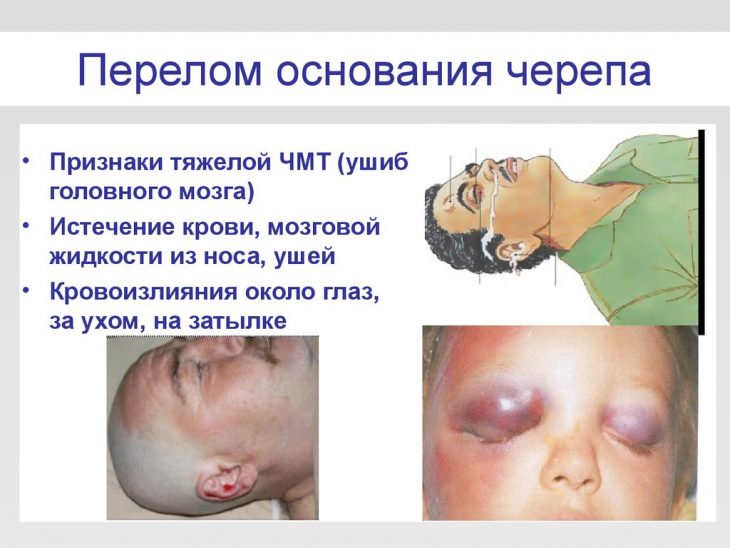 Перелом основания черепа

• Признаки тяжелой ЧМТ (ушиб головного мозга)
• Истечение крови, мозговой жидкости из носа, ушей
• Кровоизлияния около глаз, за ухом, на затылке